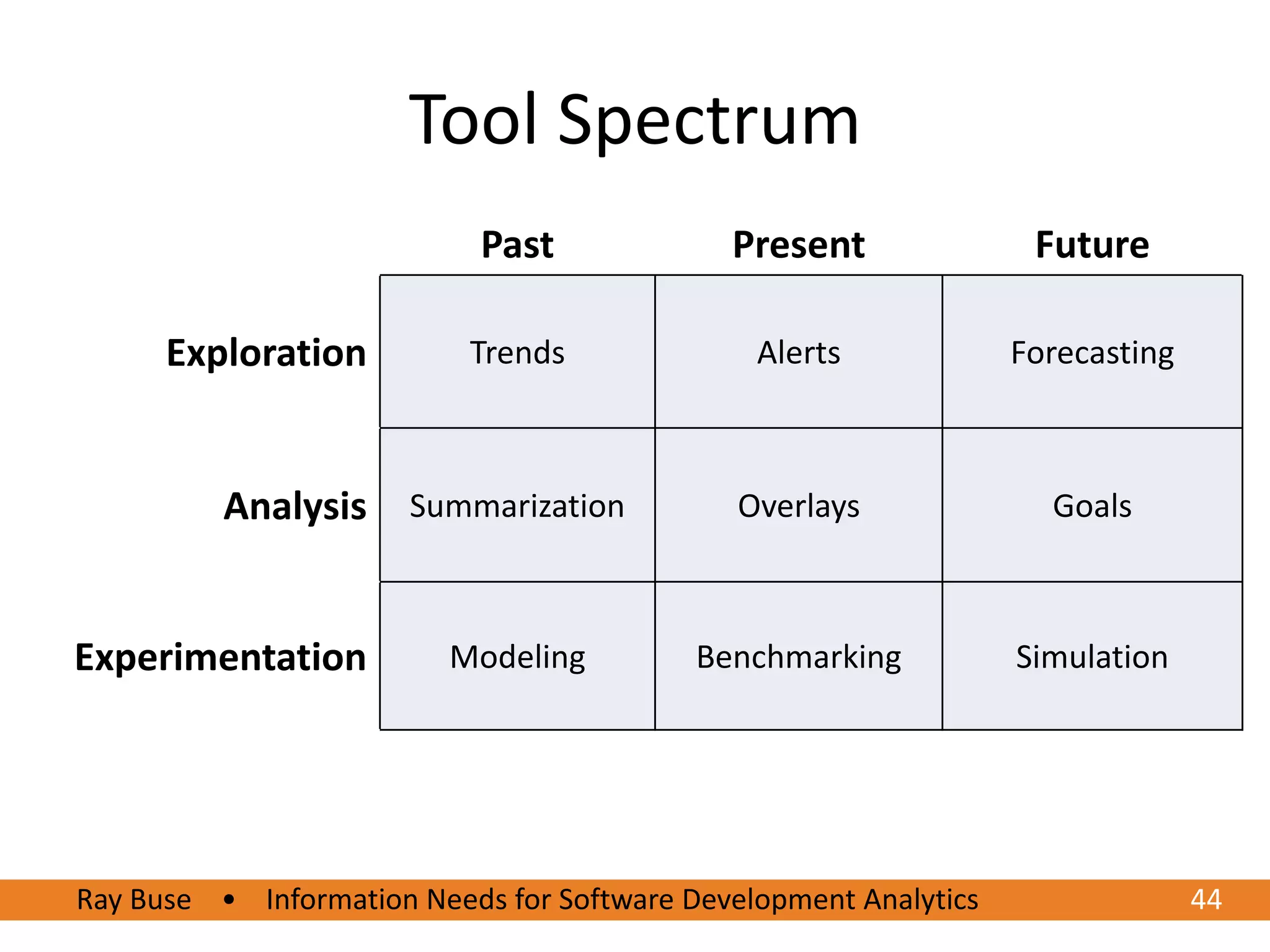 Tool Spectrum

| | Past | Present | Future |
|---|---|---|---|
| Exploration | Trends | Alerts | Forecasting |
| Analysis | Summarization | Overlays | Goals |
| Experimentation | Modeling | Benchmarking | Simulation |

Ray Buse • Information Needs for Software Development Analytics 44